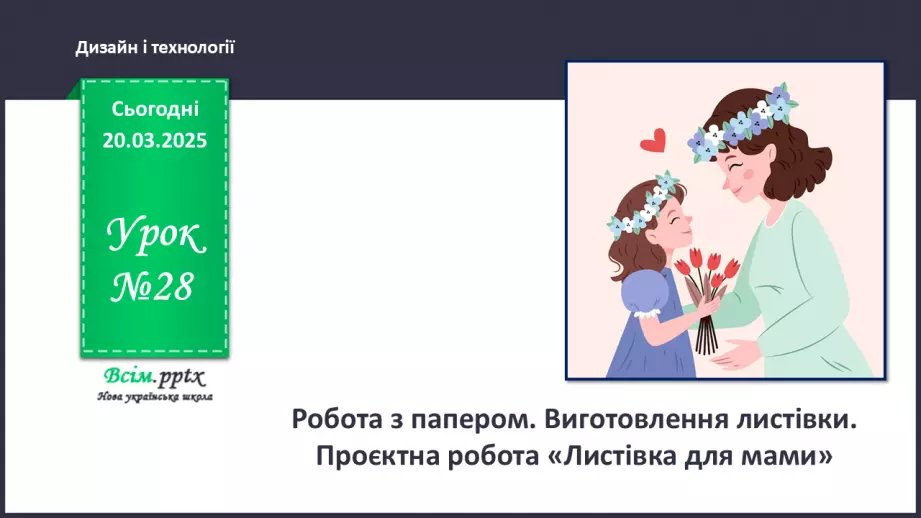 Дизайн і технології

Сьогодні 20.03.2025

Урок №28

Всім.pptx
Нова українська школа

Робота з папером. Виготовлення листівки. Проєктна робота «Листівка для мами»